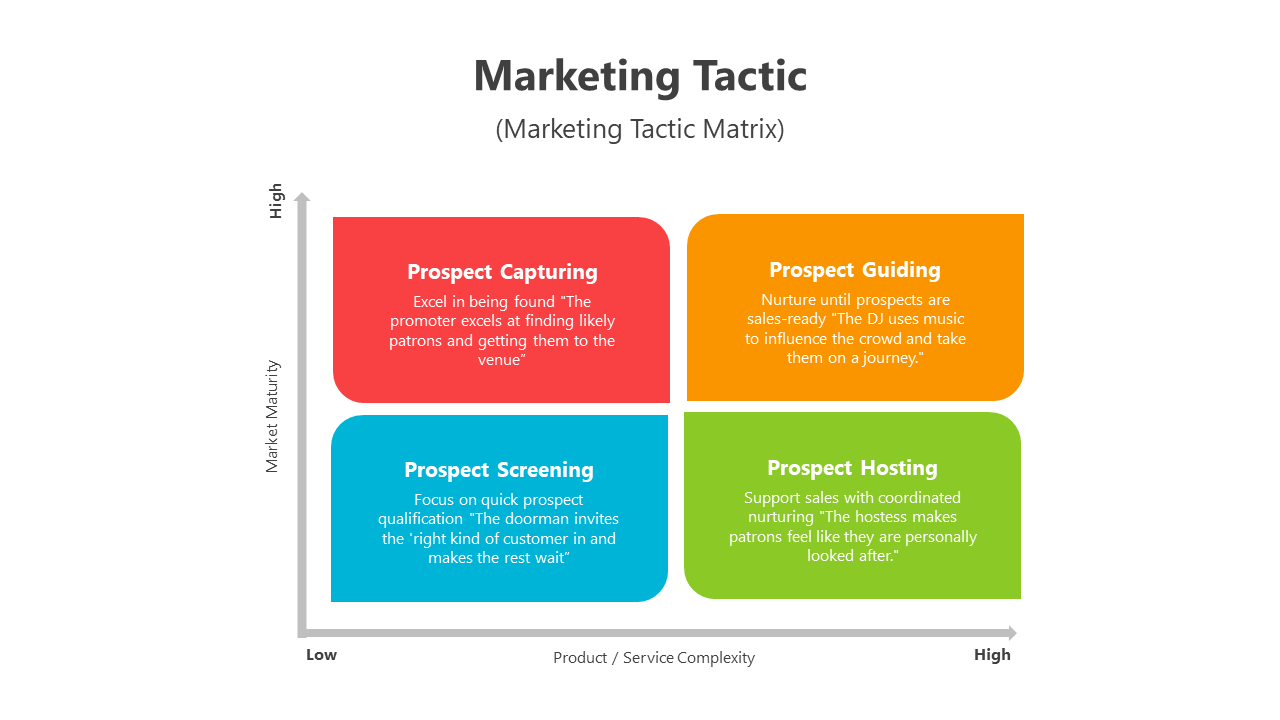 Marketing Tactic

(Marketing Tactic Matrix)

High

Market Maturity

Prospect Capturing

Excel in being found "The promoter excels at finding likely patrons and getting them to the venue"

Prospect Guiding

Nurture until prospects are sales-ready "The DJ uses music to influence the crowd and take them on a journey."

Prospect Screening

Focus on quick prospect qualification "The doorman invites the 'right kind of customer in and makes the rest wait"

Prospect Hosting

Support sales with coordinated nurturing "The hostess makes patrons feel like they are personally looked after."

Low

Product / Service Complexity

High